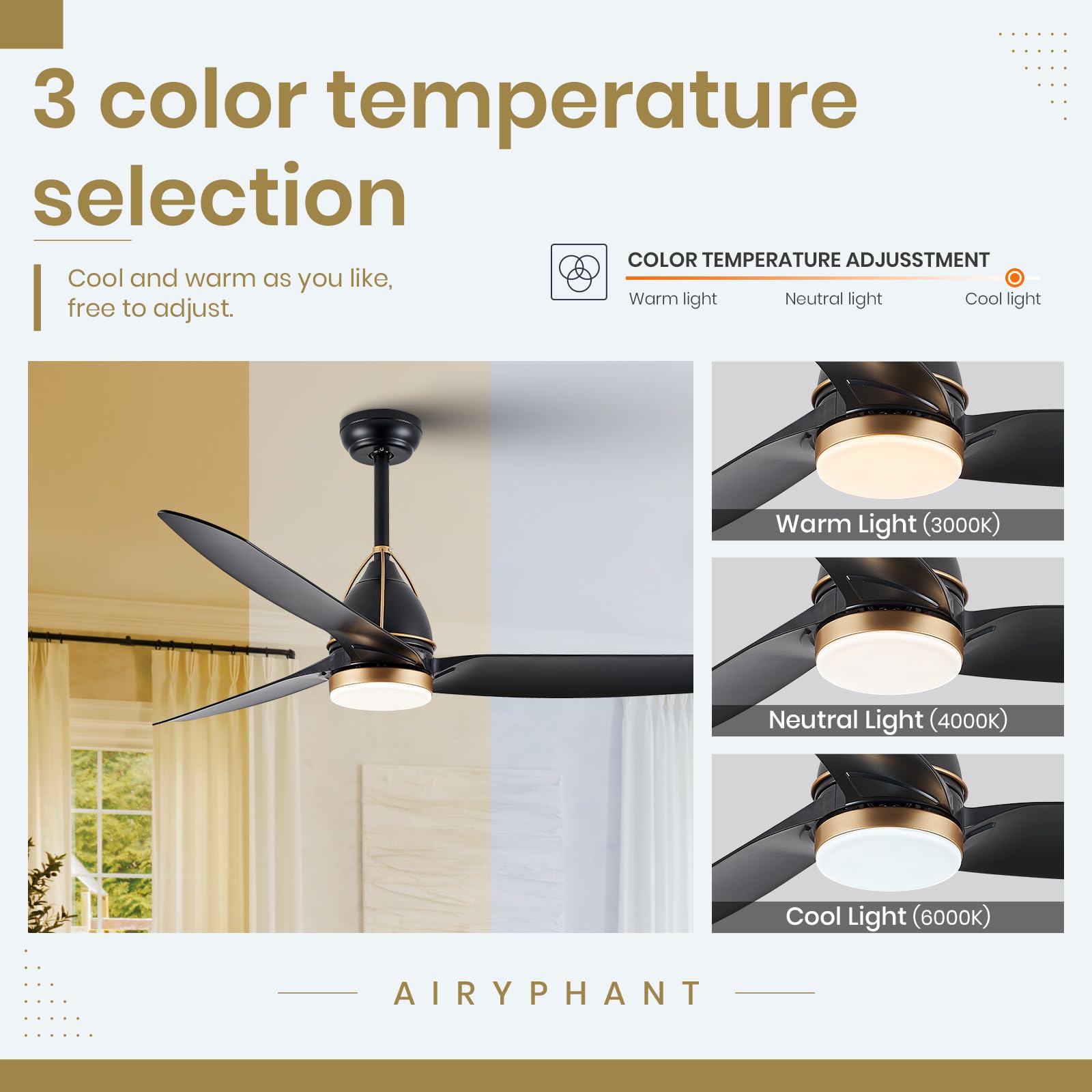 3 color temperature selection

Cool and warm as you like, free to adjust.

COLOR TEMPERATURE ADJUSSTMENT

Warm light Neutral light Cool light

Warm Light (3000K)

Neutral Light (4000K)

Cool Light (6000K)

AIRYPHANT